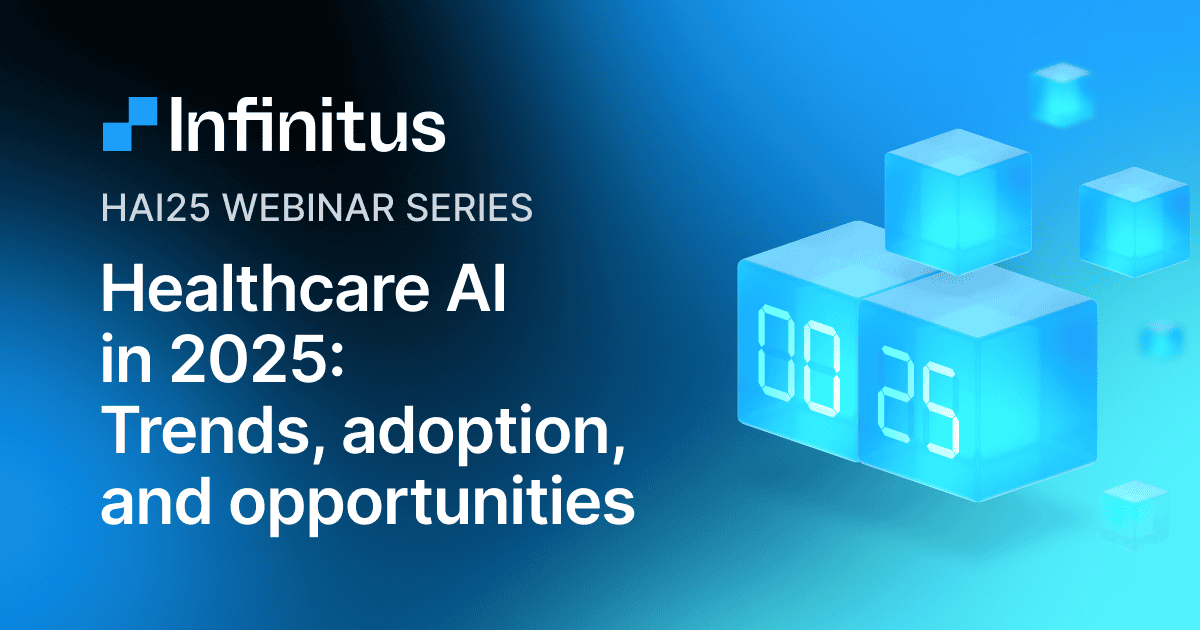 Infinitus

HAI25 WEBINAR SERIES

Healthcare AI in 2025: Trends, adoption, and opportunities

00 25